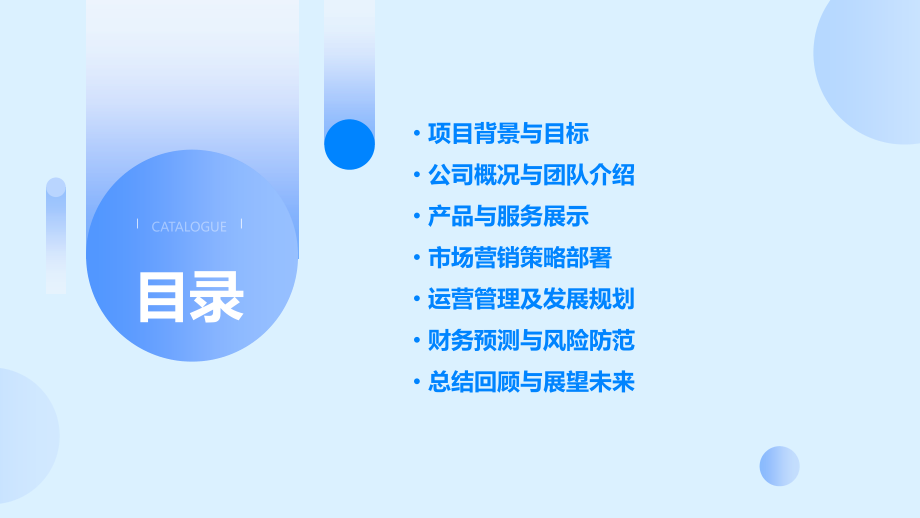 CATALOGUE

目录

· 项目背景与目标
· 公司概况与团队介绍
· 产品与服务展示
· 市场营销策略部署
· 运营管理及发展规划
· 财务预测与风险防范
· 总结回顾与展望未来